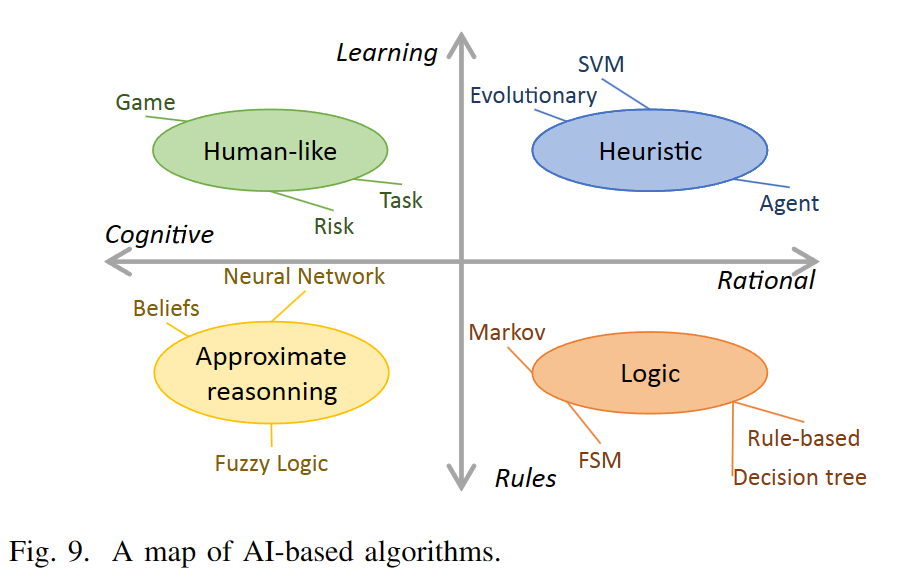 Learning

Game

Human-like

Task

Risk

SVM

Evolutionary

Heuristic

Agent

Cognitive

Rational

Neural Network

Beliefs

Approximate reasonning

Fuzzy Logic

Markov

Logic

FSM

Rule-based

Decision tree

Rules

Fig. 9. A map of AI-based algorithms.